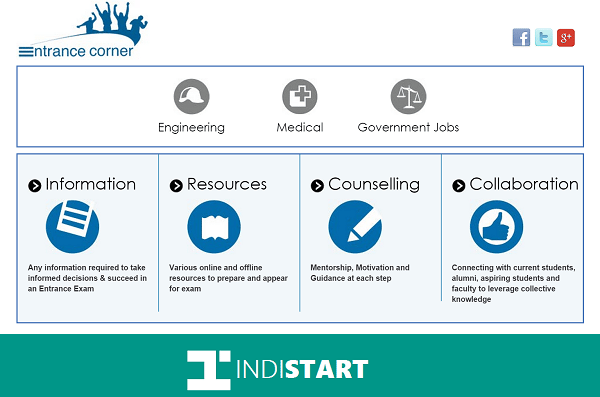 Entrance corner

Engineering

Medical

Government Jobs

Information

Any information required to take informed decisions & succeed in an Entrance Exam

Resources

Various online and offline resources to prepare and appear for exam

Counselling

Mentorship, Motivation and Guidance at each step

Collaboration

Connecting with current students, alumni, aspiring students and faculty to leverage collective knowledge

INDISTART